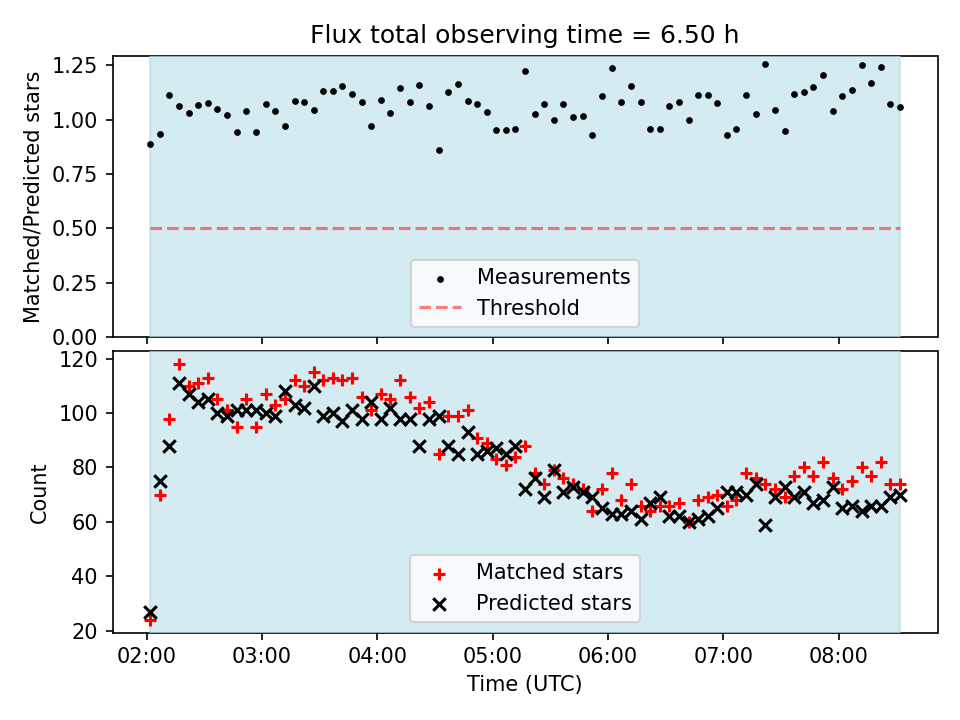 Flux total observing time = 6.50 h

Matched/Predicted stars

1.25
1.00
0.75
0.50
0.25
0.00

Measurements
Threshold

Count

120
100
80
60
40
20

Matched stars
Predicted stars

02:00 03:00 04:00 05:00 06:00 07:00 08:00

Time (UTC)